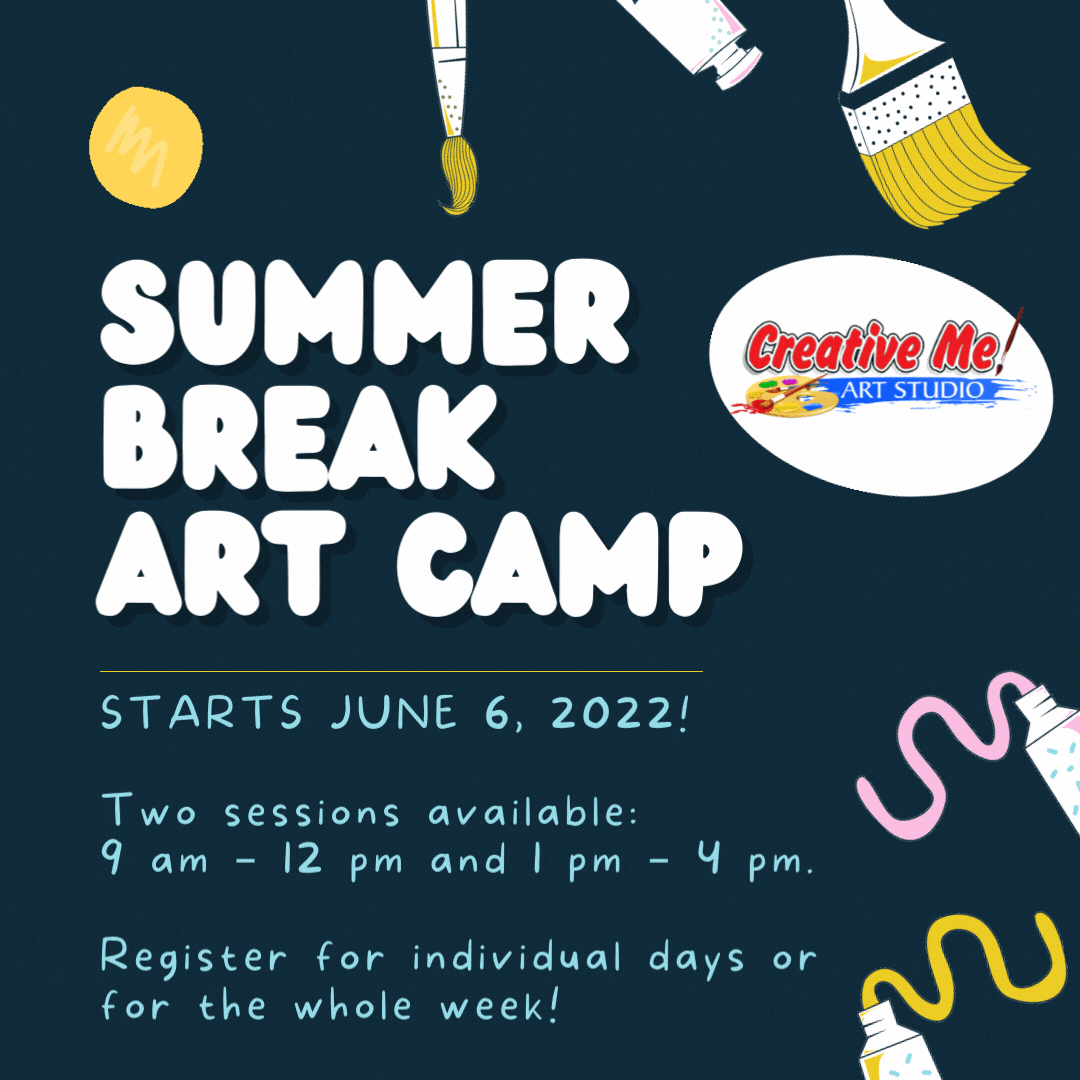 SUMMER BREAK ART CAMP

Creative Me!
ART STUDIO

STARTS JUNE 6, 2022!

Two sessions available:
9 am - 12 pm and 1 pm - 4 pm.

Register for individual days or for the whole week!